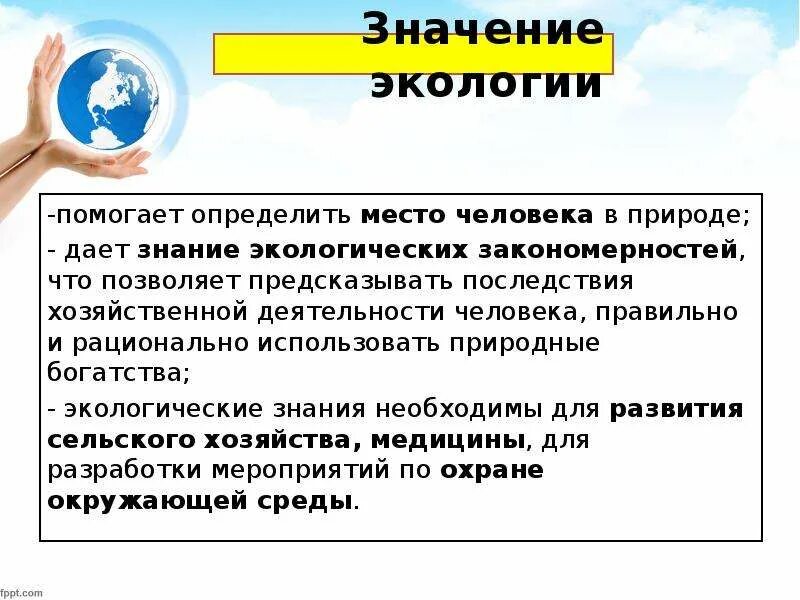 Значение экологии

-помогает определить место человека в природе;

- дает знание экологических закономерностей, что позволяет предсказывать последствия хозяйственной деятельности человека, правильно и рационально использовать природные богатства;

- экологические знания необходимы для развития сельского хозяйства, медицины, для разработки мероприятий по охране окружающей среды.

fppt.com